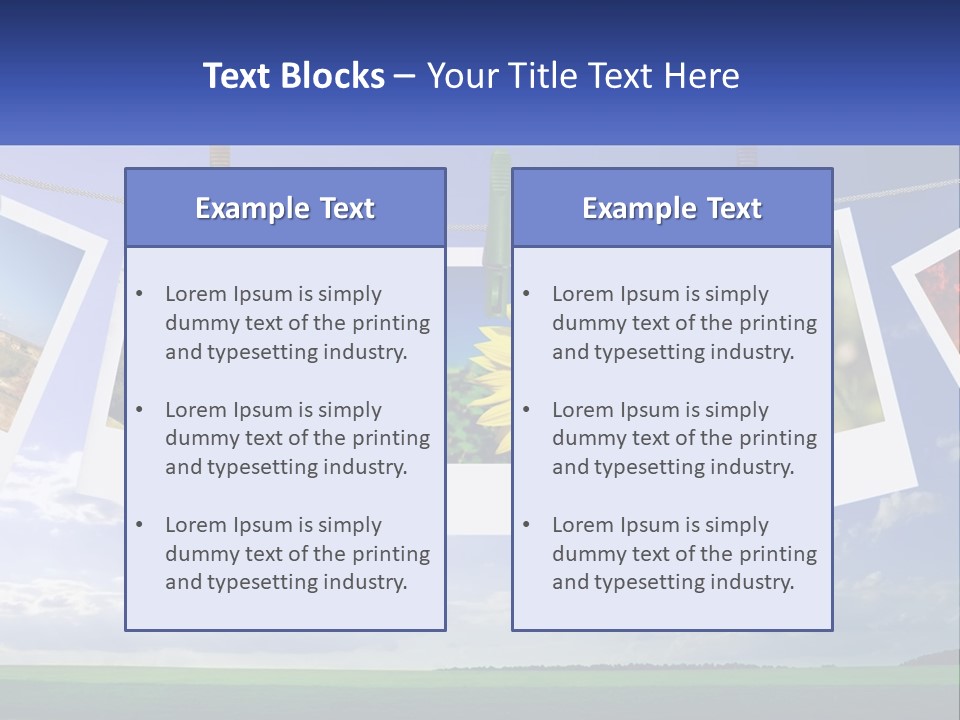 Text Blocks – Your Title Text Here

Example Text

• Lorem Ipsum is simply dummy text of the printing and typesetting industry.

• Lorem Ipsum is simply dummy text of the printing and typesetting industry.

• Lorem Ipsum is simply dummy text of the printing and typesetting industry.

Example Text

• Lorem Ipsum is simply dummy text of the printing and typesetting industry.

• Lorem Ipsum is simply dummy text of the printing and typesetting industry.

• Lorem Ipsum is simply dummy text of the printing and typesetting industry.